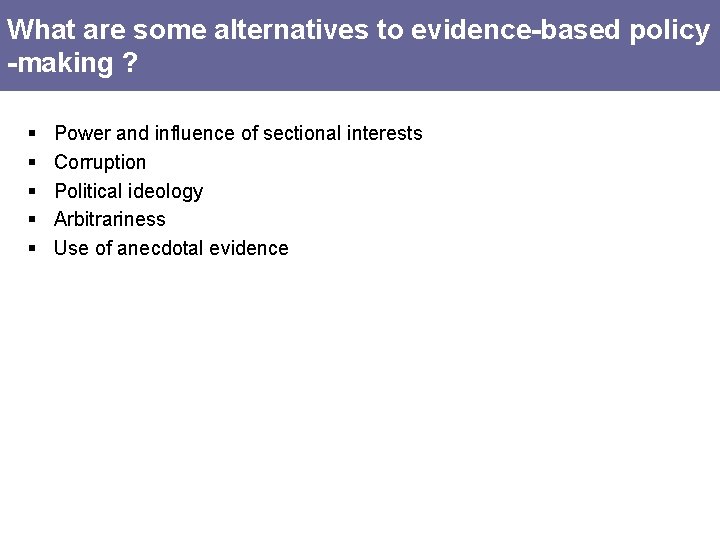 What are some alternatives to evidence-based policy -making ?

- Power and influence of sectional interests
- Corruption
- Political ideology
- Arbitrariness
- Use of anecdotal evidence